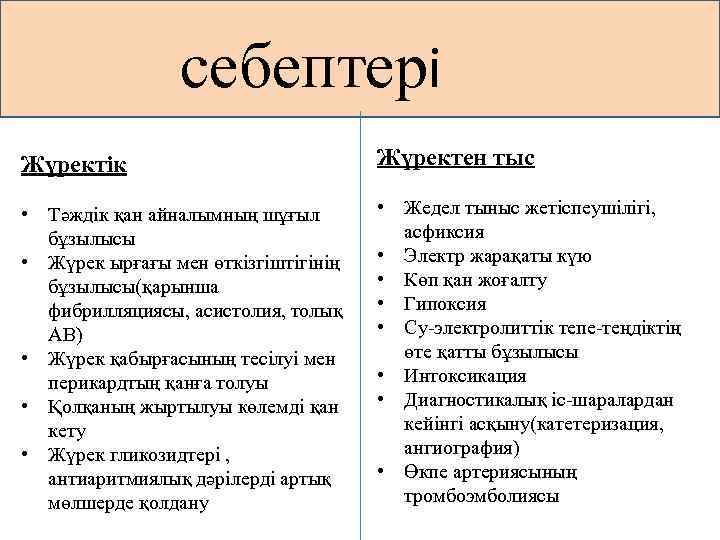 себептері

Жүректік

• Тәждік қан айналымның шұғыл бұзылысы
• Жүрек ырғағы мен өткізгіштігінің бұзылысы(қарынша фибрилляциясы, асистолия, толық АВ)
• Жүрек қабырғасының тесілуі мен перикардтың қанға толуы
• Қолқаның жыртылуы көлемді қан кету
• Жүрек гликозидтері , антиаритмиялық дәрілерді артық мөлшерде қолдану

Жүректен тыс

• Жедел тыныс жетіспеушілігі, асфиксия
• Электр жарақаты күю
• Көп қан жоғалту
• Гипоксия
• Су-электролиттік тепе-теңдіктің өте қатты бұзылысы
• Интоксикация
• Диагностикалық іс-шаралардан кейінгі асқыну(катетеризация, ангиография)
• Өкпе артериясының тромбоэмболиясы